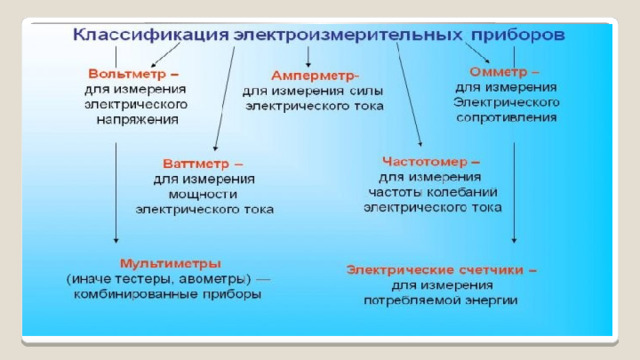 Классификация электроизмерительных приборов

Вольтметр – для измерения электрического напряжения

Амперметр- для измерения силы электрического тока

Омметр – для измерения Электрического сопротивления

Ваттметр – для измерения мощности электрического тока

Частотомер – для измерения частоты колебаний электрического тока

Мультиметры (иначе тестеры, авометры) — комбинированные приборы

Электрические счетчики – для измерения потребляемой энергии